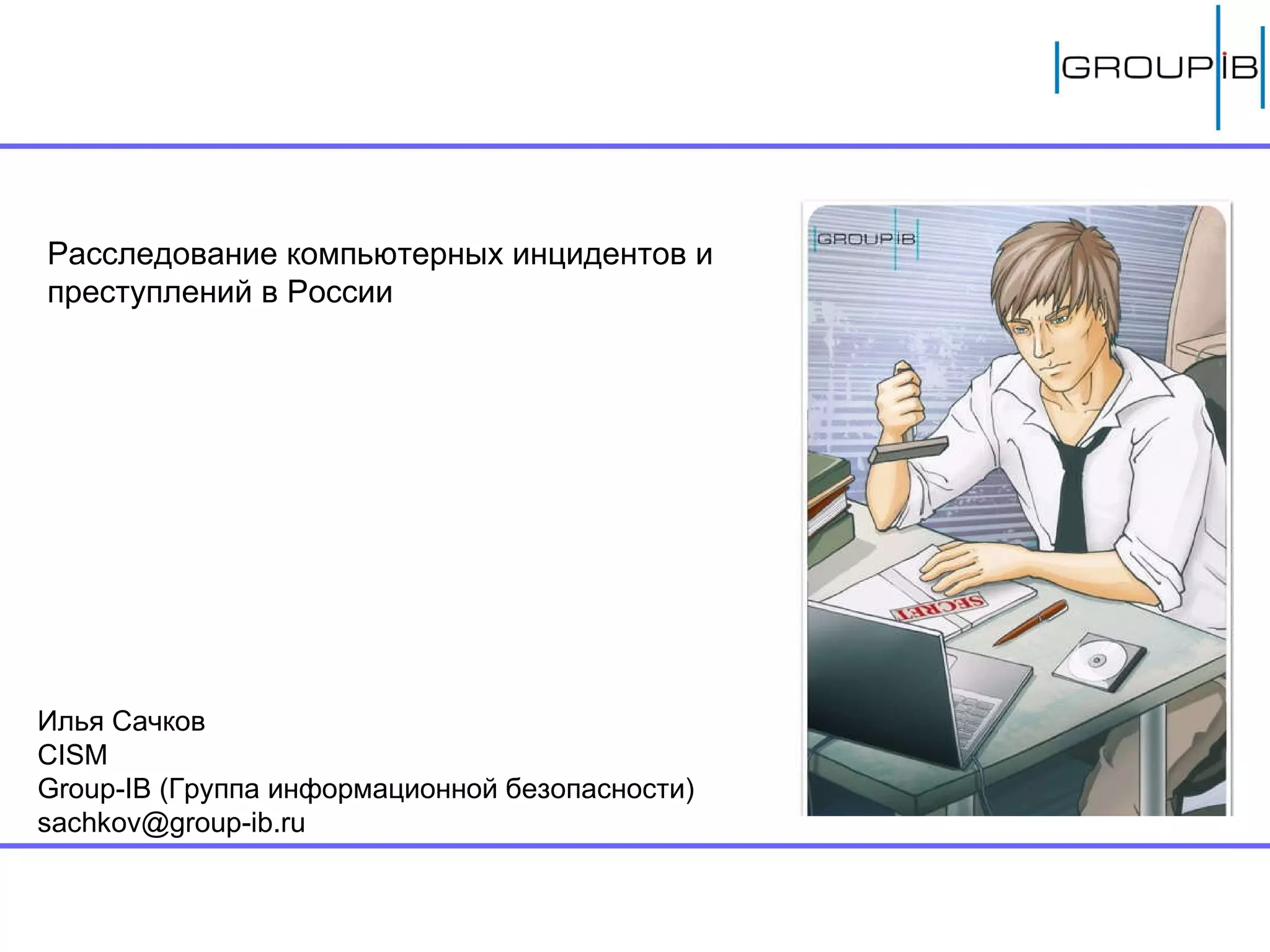 GROUP IB

Расследование компьютерных инцидентов и преступлений в России

GROUP IB

SECRET

Илья Сачков
CISM
Group-IB (Группа информационной безопасности)
sachkov@group-ib.ru